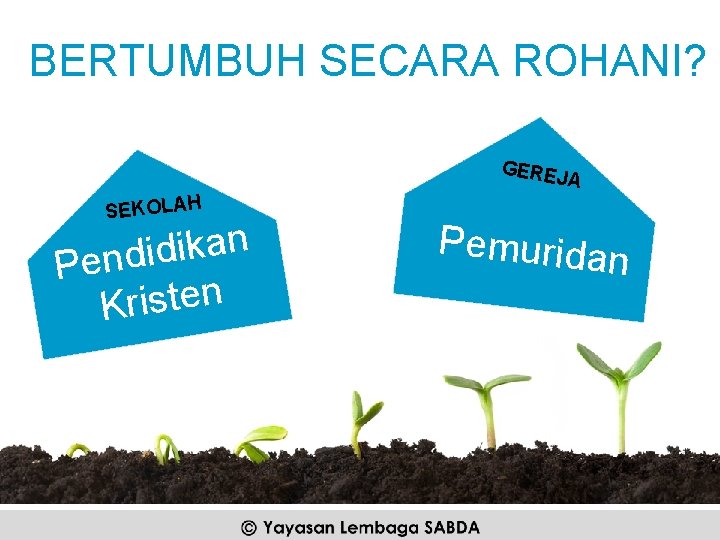 BERTUMBUH SECARA ROHANI?

SEKOLAH
Pendidikan Kristen

GEREJA
Pemuridan

© Yayasan Lembaga SABDA